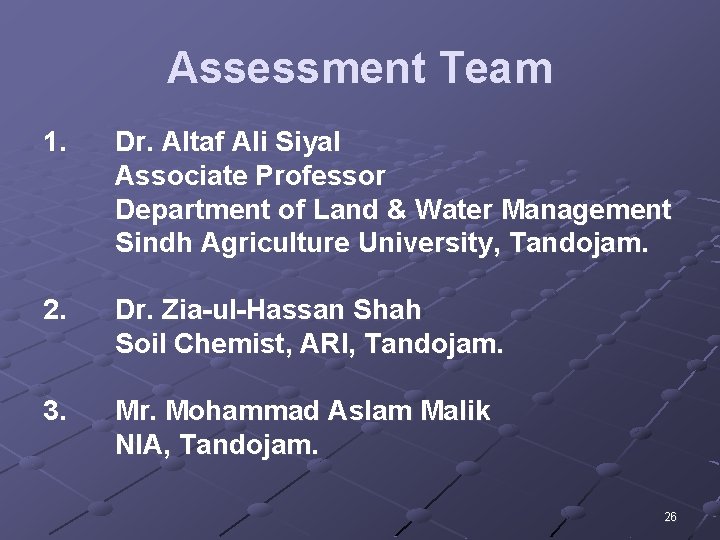 Assessment Team

1. Dr. Altaf Ali Siyal
Associate Professor
Department of Land & Water Management
Sindh Agriculture University, Tandojam.

2. Dr. Zia-ul-Hassan Shah
Soil Chemist, ARI, Tandojam.

3. Mr. Mohammad Aslam Malik
NIA, Tandojam.

26